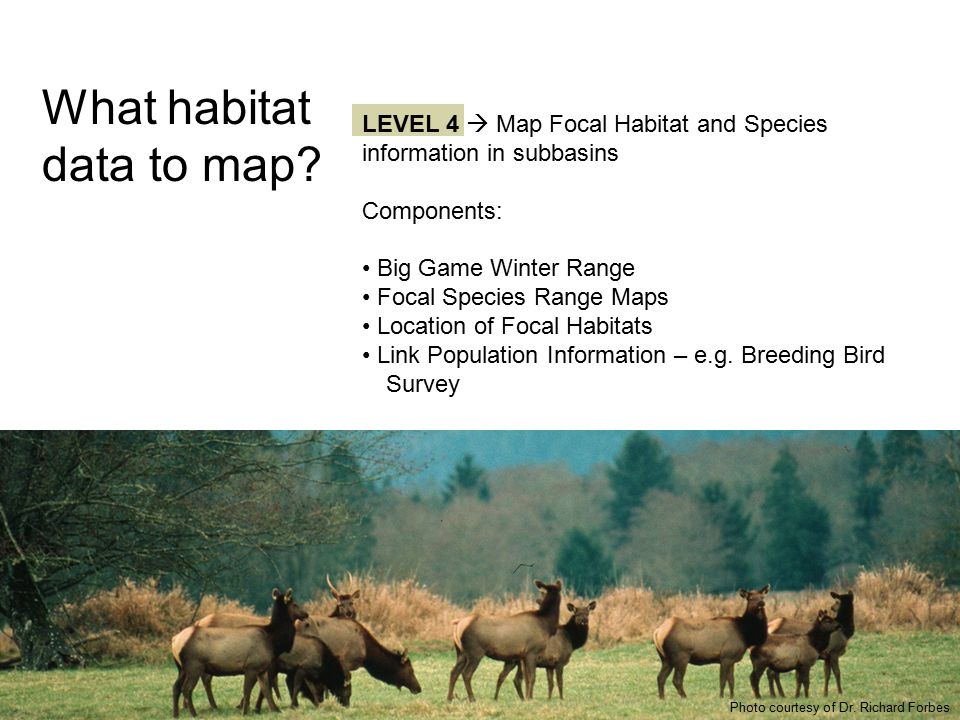 What habitat data to map?

LEVEL 4 → Map Focal Habitat and Species information in subbasins

Components:

• Big Game Winter Range
• Focal Species Range Maps
• Location of Focal Habitats
• Link Population Information – e.g. Breeding Bird Survey

Photo courtesy of Dr. Richard Forbes